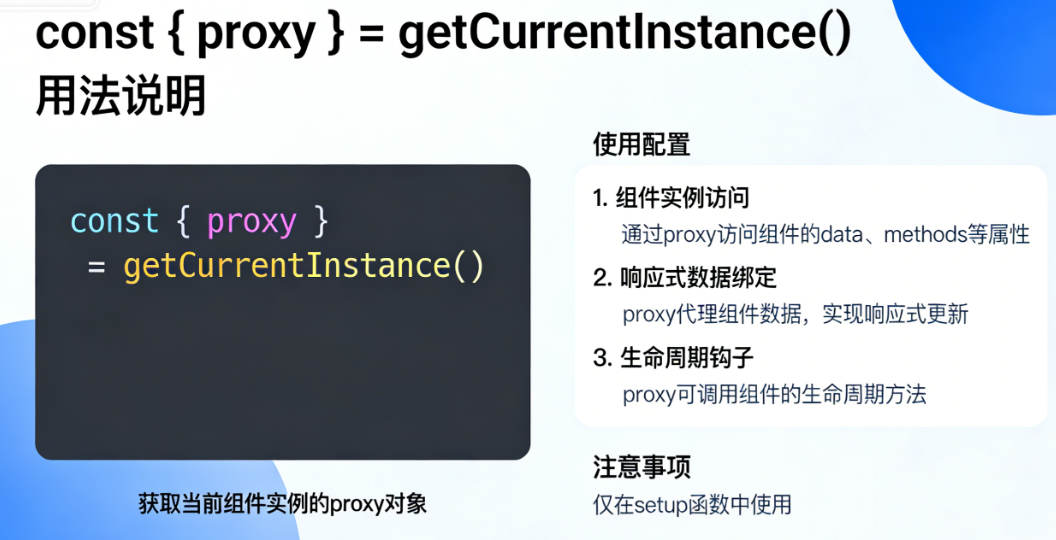 const { proxy } = getCurrentInstance()
用法说明

const { proxy }
= getCurrentInstance()

获取当前组件实例的proxy对象

使用配置

1. 组件实例访问
通过proxy访问组件的data、methods等属性

2. 响应式数据绑定
proxy代理组件数据，实现响应式更新

3. 生命周期钩子
proxy可调用组件的生命周期方法

注意事项
仅在setup函数中使用